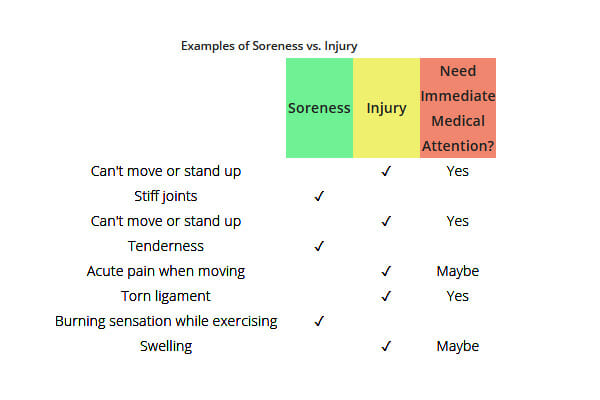 Examples of Soreness vs. Injury

| | Soreness | Injury | Need Immediate Medical Attention? |
|---|---|---|---|
| Can't move or stand up | | ✓ | Yes |
| Stiff joints | ✓ | | |
| Can't move or stand up | | ✓ | Yes |
| Tenderness | ✓ | | |
| Acute pain when moving | | ✓ | Maybe |
| Torn ligament | | ✓ | Yes |
| Burning sensation while exercising | ✓ | | |
| Swelling | | ✓ | Maybe |